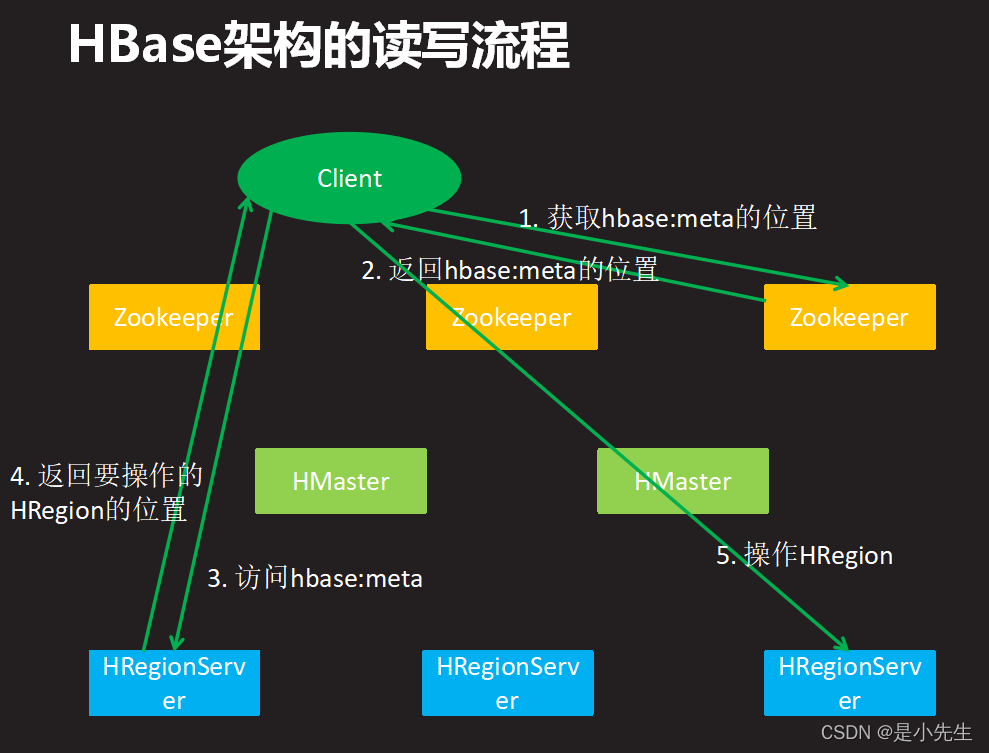 HBase架构的读写流程

Client

1. 获取hbase:meta的位置

2. 返回hbase:meta的位置

Zookeeper

Zookeeper

Zookeeper

4. 返回要操作的HRegion的位置

HMaster

HMaster

5. 操作HRegion

3. 访问hbase:meta

HRegionServer

HRegionServer

HRegionServer

CSDN @是小先生